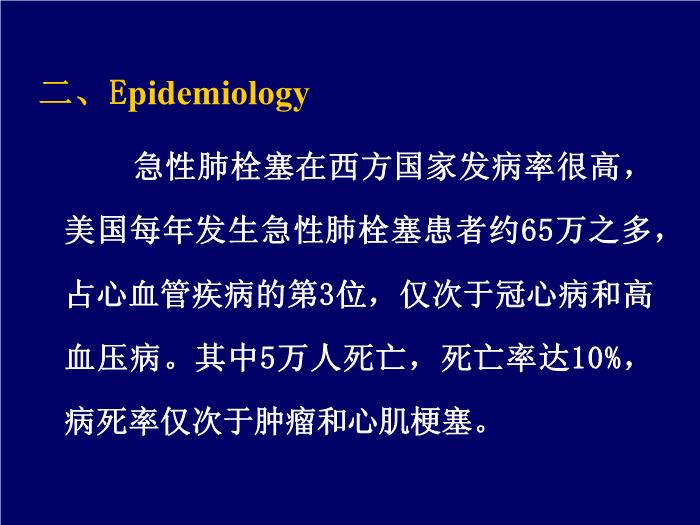 二、Epidemiology

急性肺栓塞在西方国家发病率很高，美国每年发生急性肺栓塞患者约65万之多，占心血管疾病的第3位，仅次于冠心病和高血压病。其中5万人死亡，死亡率达10%，病死率仅次于肿瘤和心肌梗塞。